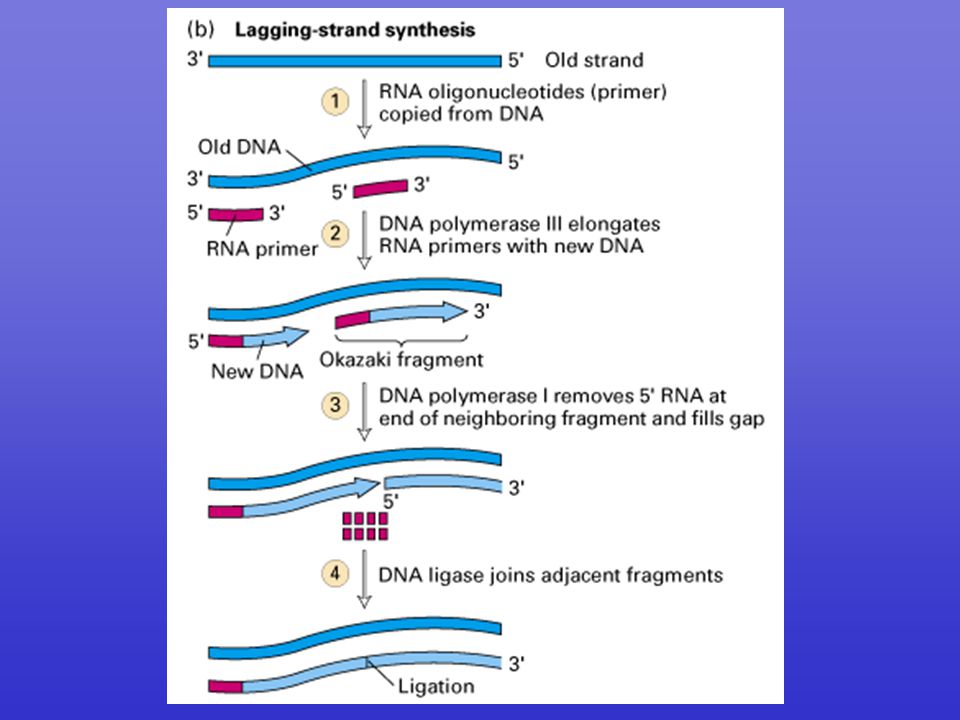 (b) Lagging-strand synthesis

3' 5' Old strand

1 RNA oligonucleotides (primer) copied from DNA

Old DNA

3' 5'

5' 3'

5' 3'

RNA primer

2 DNA polymerase III elongates RNA primers with new DNA

3'

5'

New DNA

Okazaki fragment

3 DNA polymerase I removes 5' RNA at end of neighboring fragment and fills gap

5'

3'

4 DNA ligase joins adjacent fragments

3'

Ligation